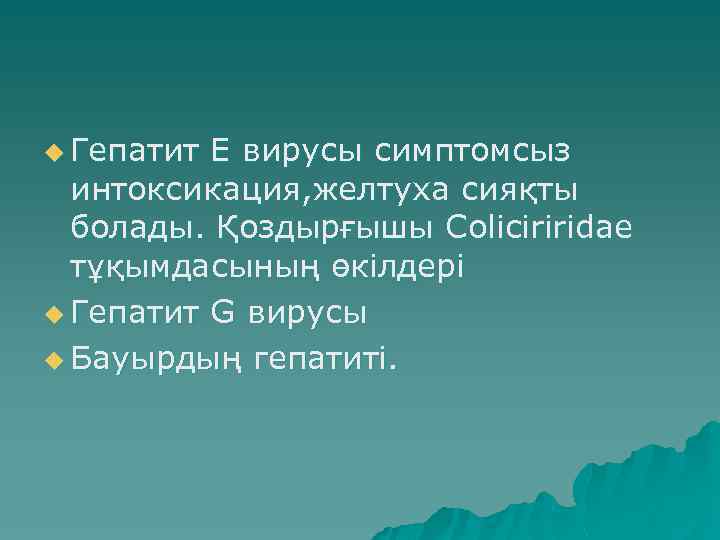 Гепатит Е вирусы симптомсыз интоксикация,желтуха сияқты болады. Қоздырғышы Coliciriridae тұқымдасының өкілдері

Гепатит G вирусы

Бауырдың гепатиті.